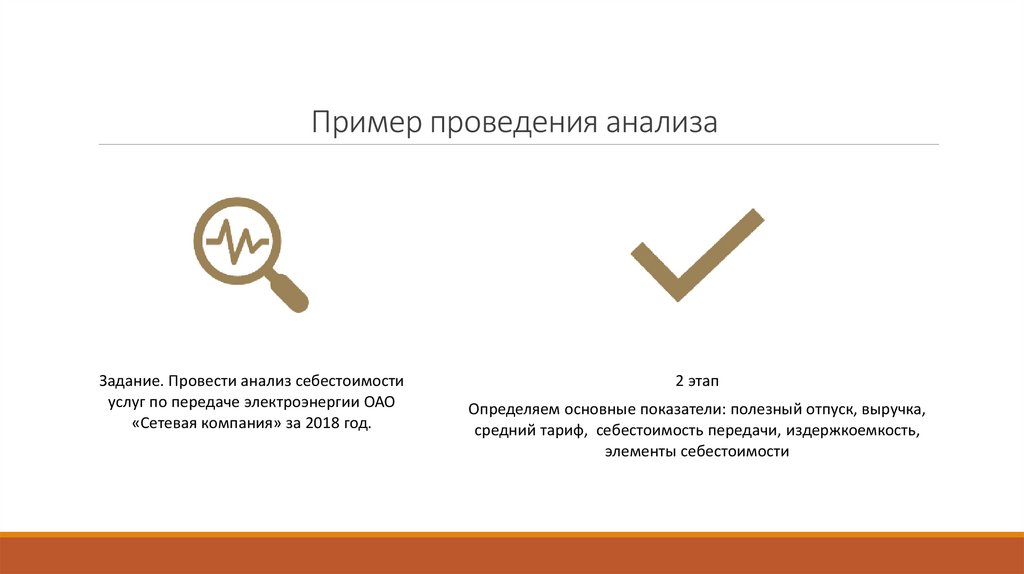 Пример проведения анализа

Задание. Провести анализ себестоимости услуг по передаче электроэнергии ОАО «Сетевая компания» за 2018 год.

2 этап

Определяем основные показатели: полезный отпуск, выручка, средний тариф,  себестоимость передачи, издержкоемкость, элементы себестоимости